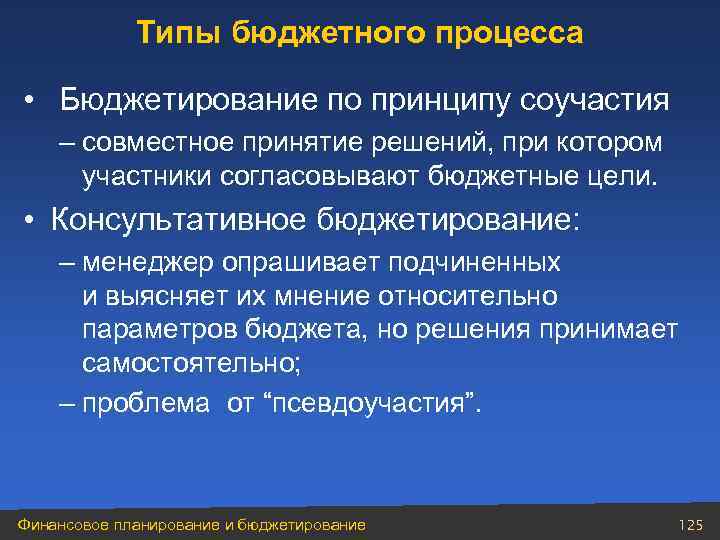 Типы бюджетного процесса

• Бюджетирование по принципу соучастия

– совместное принятие решений, при котором участники согласовывают бюджетные цели.

• Консультативное бюджетирование:

– менеджер опрашивает подчиненных и выясняет их мнение относительно параметров бюджета, но решения принимает самостоятельно;

– проблема от “псевдоучастия”.

Финансовое планирование и бюджетирование

125